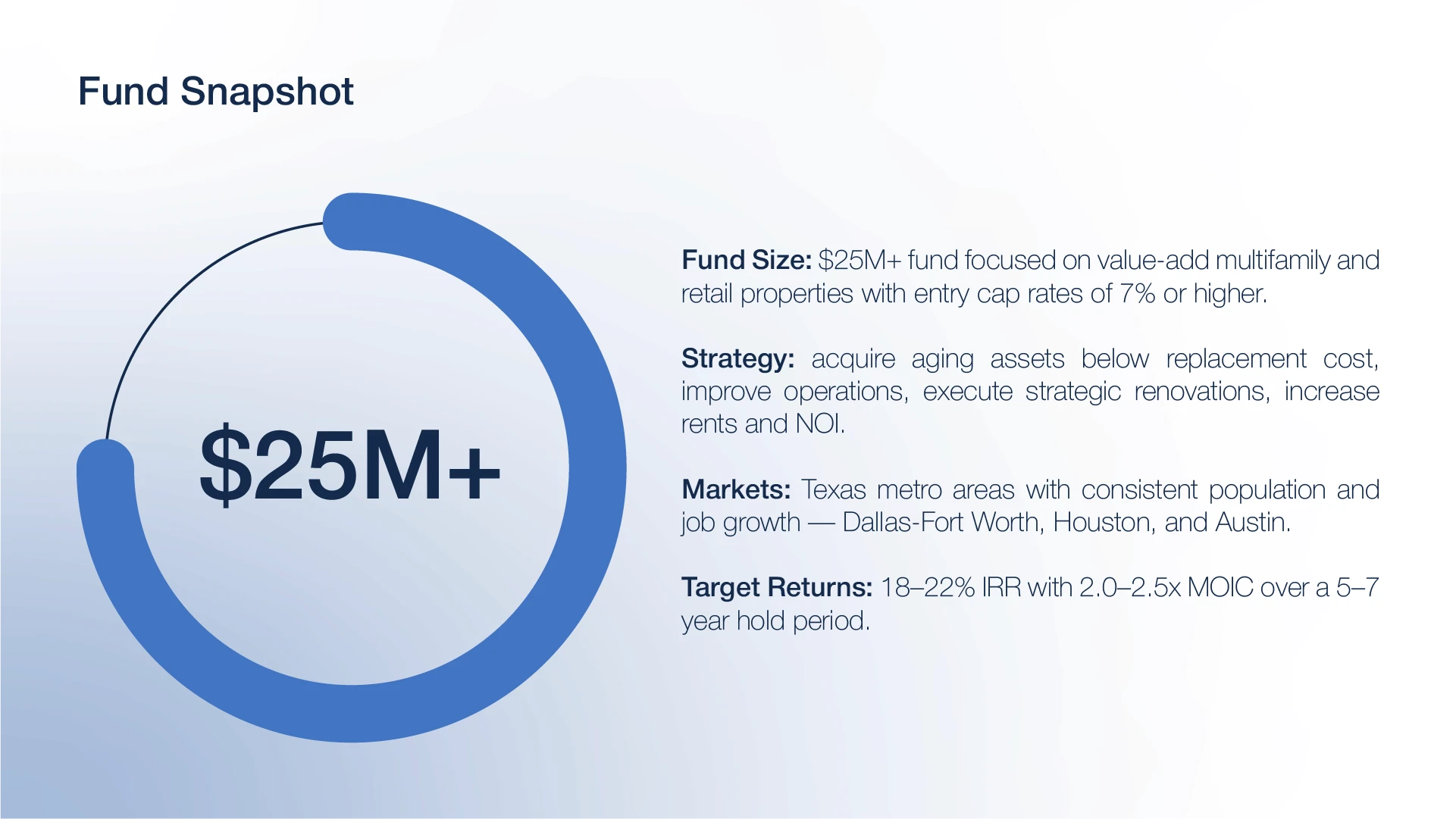 Fund Snapshot

\$25M+

Fund Size: \$25M+ fund focused on value-add multifamily and retail properties with entry cap rates of 7% or higher.

Strategy: acquire aging assets below replacement cost, improve operations, execute strategic renovations, increase rents and NOI.

Markets: Texas metro areas with consistent population and job growth — Dallas-Fort Worth, Houston, and Austin.

Target Returns: 18–22% IRR with 2.0–2.5x MOIC over a 5–7 year hold period.